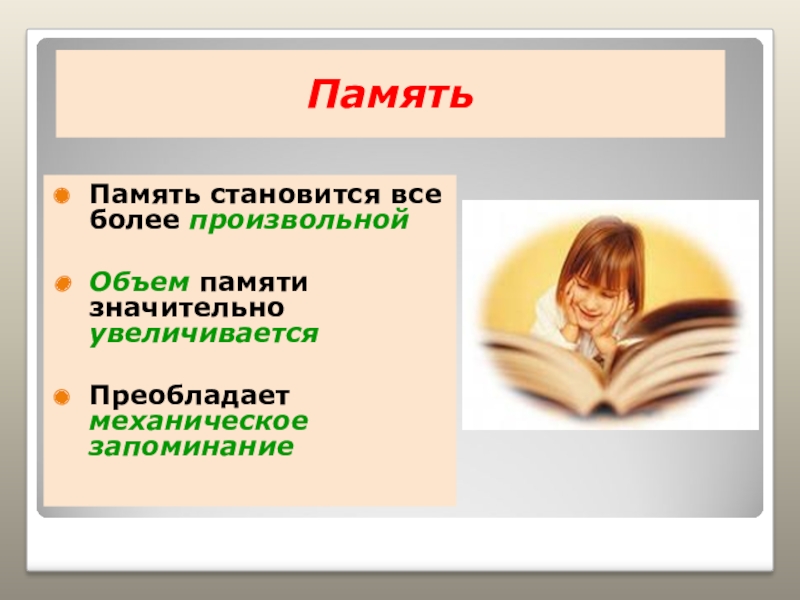 Память

Память становится все более произвольной

Объем памяти значительно увеличивается

Преобладает механическое запоминание